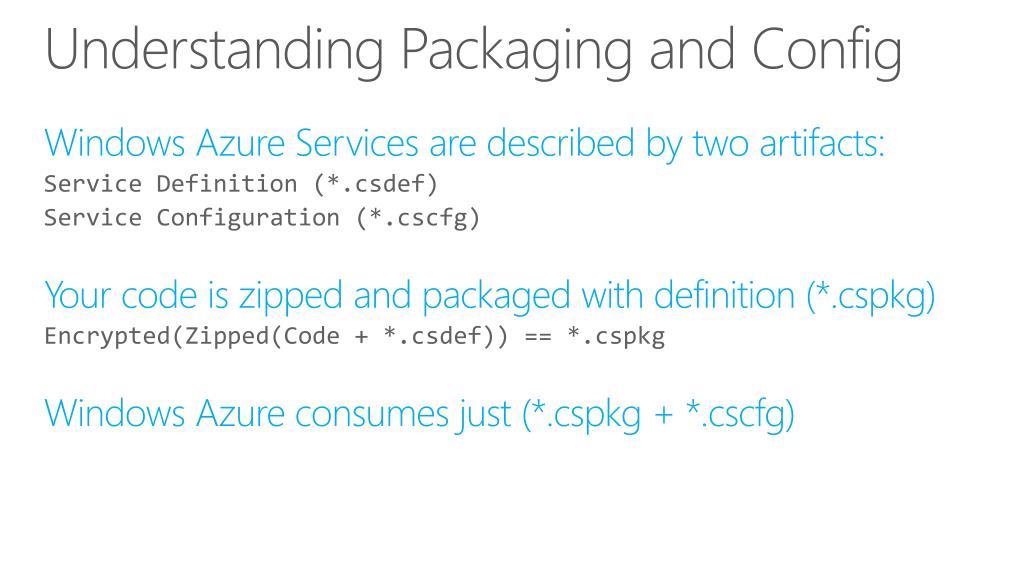 Understanding Packaging and Config

Windows Azure Services are described by two artifacts:
Service Definition (*.csdef)
Service Configuration (*.cscfg)

Your code is zipped and packaged with definition (*.cspkg)
Encrypted(Zipped(Code + *.csdef)) == *.cspkg

Windows Azure consumes just (*.cspkg + *.cscfg)